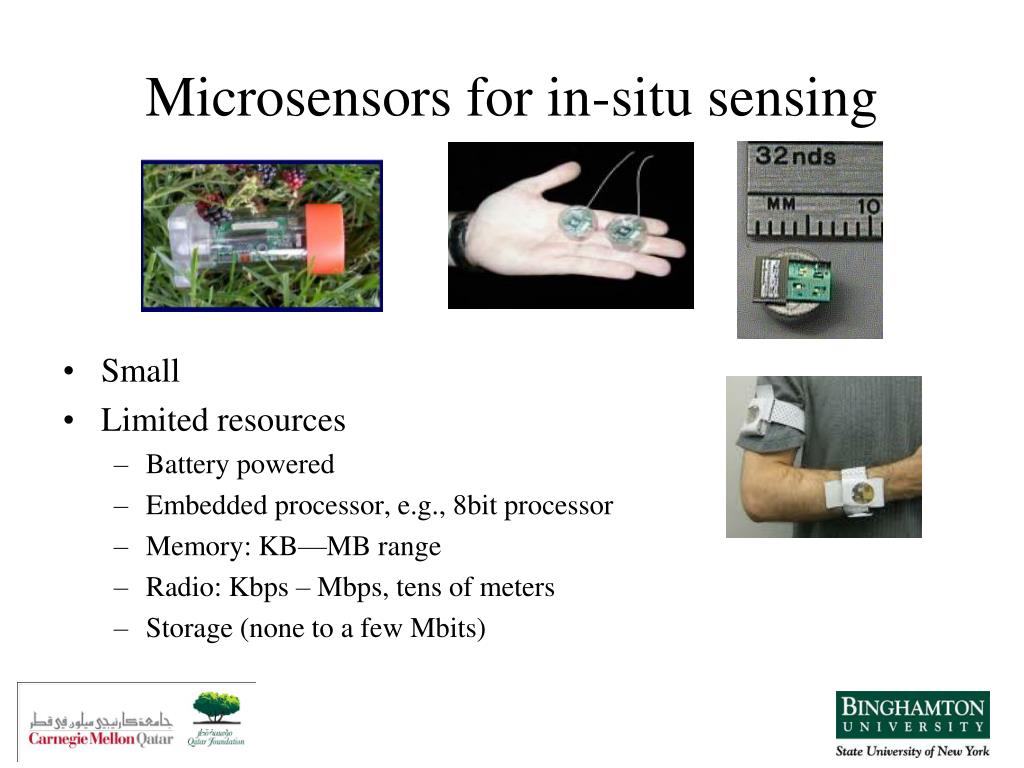 Microsensors for in-situ sensing

32nds

MM 10

• Small
• Limited resources
– Battery powered
– Embedded processor, e.g., 8bit processor
– Memory: KB—MB range
– Radio: Kbps – Mbps, tens of meters
– Storage (none to a few Mbits)

جامعة كارنيجي ميلون في قطر
Carnegie Mellon Qatar

مؤسسة قطر
Qatar Foundation

BINGHAMTON
UNIVERSITY
State University of New York